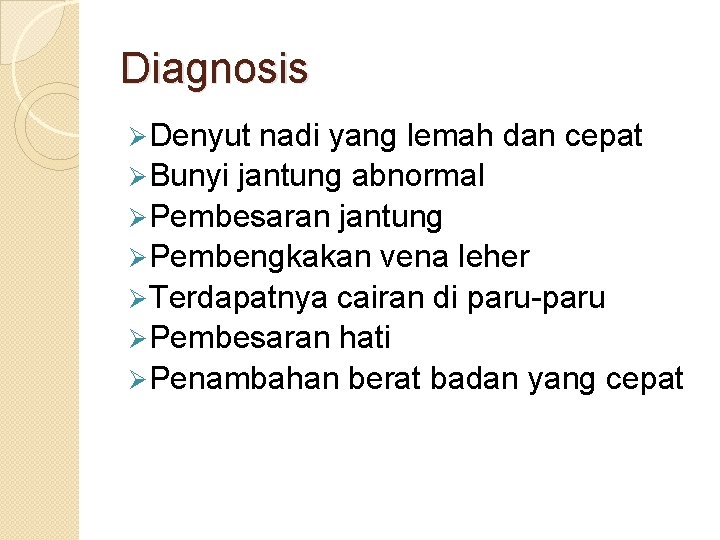 Diagnosis

➢ Denyut nadi yang lemah dan cepat
➢ Bunyi jantung abnormal
➢ Pembesaran jantung
➢ Pembengkakan vena leher
➢ Terdapatnya cairan di paru-paru
➢ Pembesaran hati
➢ Penambahan berat badan yang cepat